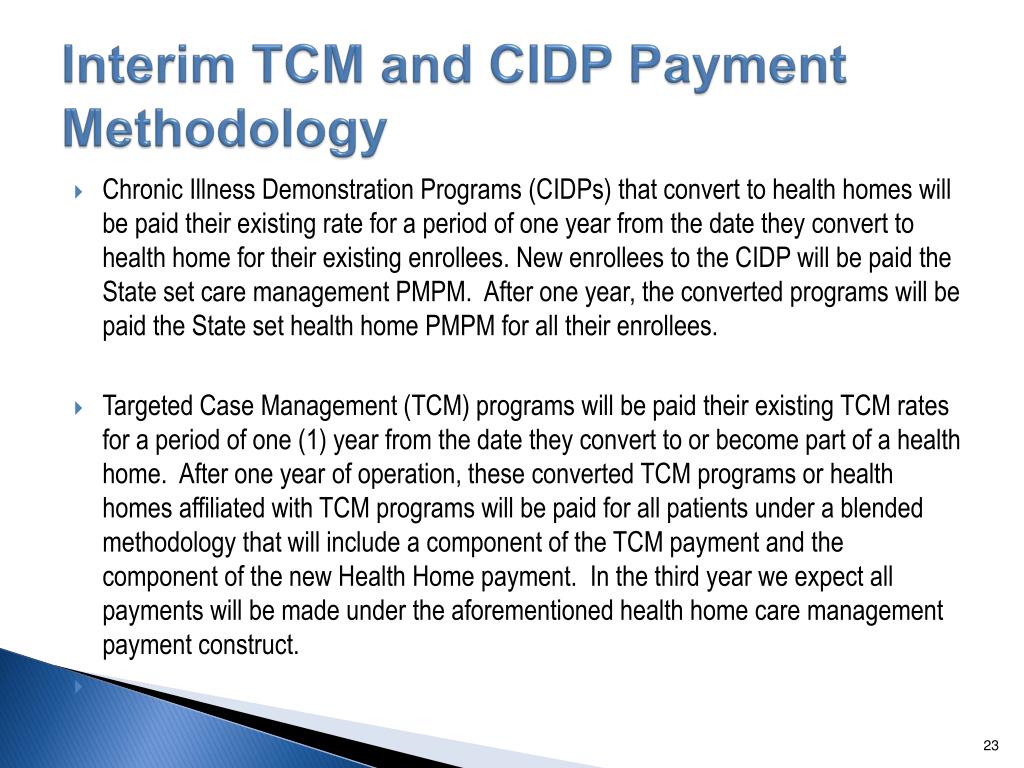 Interim TCM and CIDP Payment Methodology

Chronic Illness Demonstration Programs (CIDPs) that convert to health homes will be paid their existing rate for a period of one year from the date they convert to health home for their existing enrollees. New enrollees to the CIDP will be paid the State set care management PMPM. After one year, the converted programs will be paid the State set health home PMPM for all their enrollees.

Targeted Case Management (TCM) programs will be paid their existing TCM rates for a period of one (1) year from the date they convert to or become part of a health home. After one year of operation, these converted TCM programs or health homes affiliated with TCM programs will be paid for all patients under a blended methodology that will include a component of the TCM payment and the component of the new Health Home payment. In the third year we expect all payments will be made under the aforementioned health home care management payment construct.

23